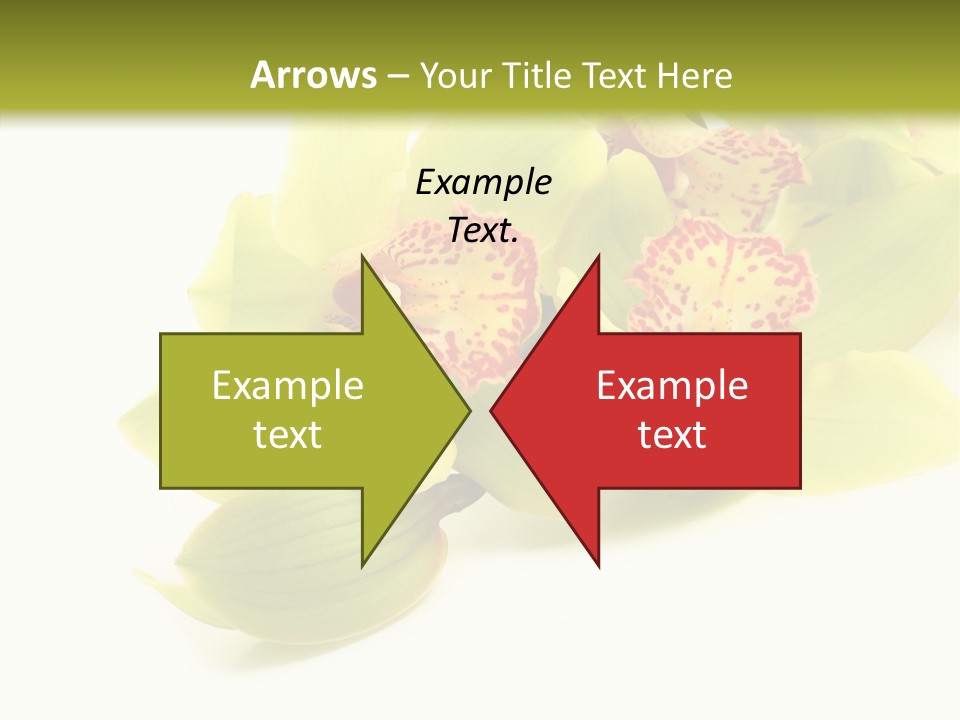 Arrows – Your Title Text Here

Example Text.

Example text

Example text